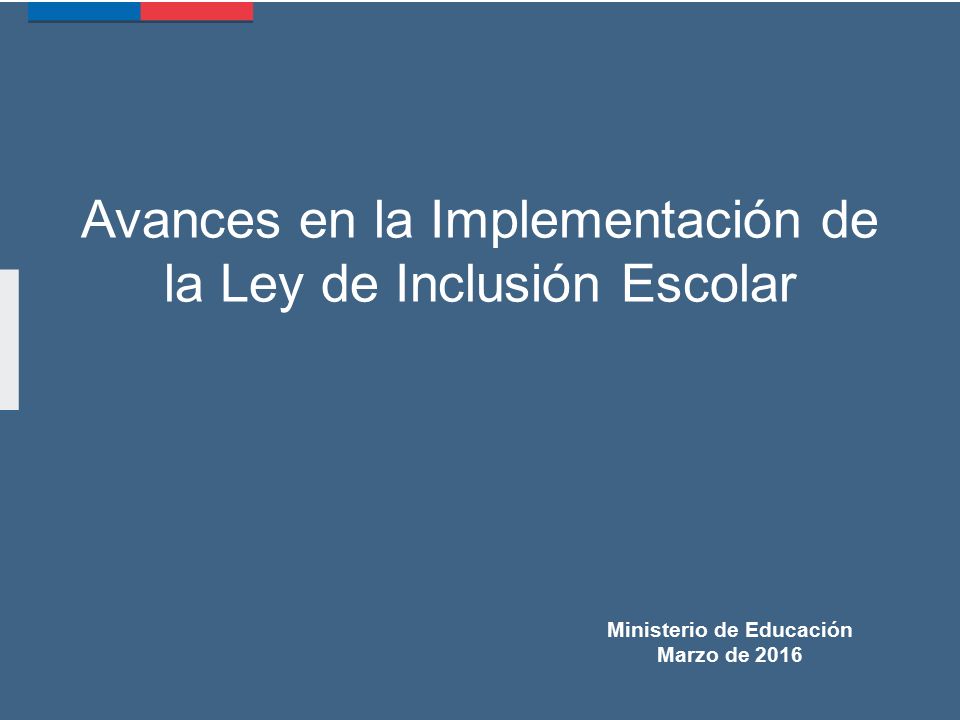 Avances en la Implementación de la Ley de Inclusión Escolar

Ministerio de Educación
Marzo de 2016